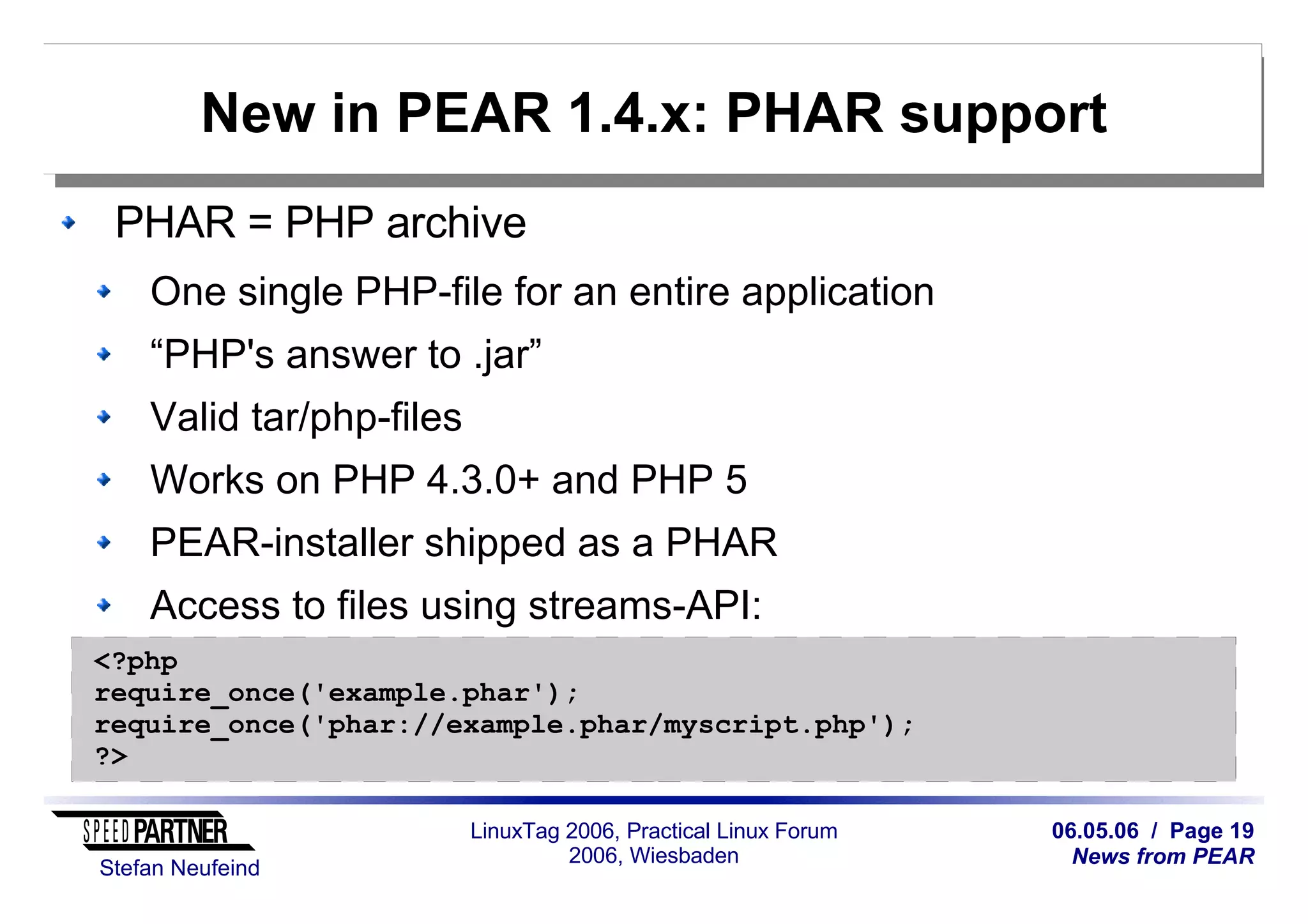 New in PEAR 1.4.x: PHAR support

PHAR = PHP archive

One single PHP-file for an entire application

“PHP's answer to .jar”

Valid tar/php-files

Works on PHP 4.3.0+ and PHP 5

PEAR-installer shipped as a PHAR

Access to files using streams-API:

<?php
require_once('example.phar');
require_once('phar://example.phar/myscript.php');
?>

SPEED PARTNER
Stefan Neufeind

LinuxTag 2006, Practical Linux Forum
2006, Wiesbaden

06.05.06 / Page 19
News from PEAR